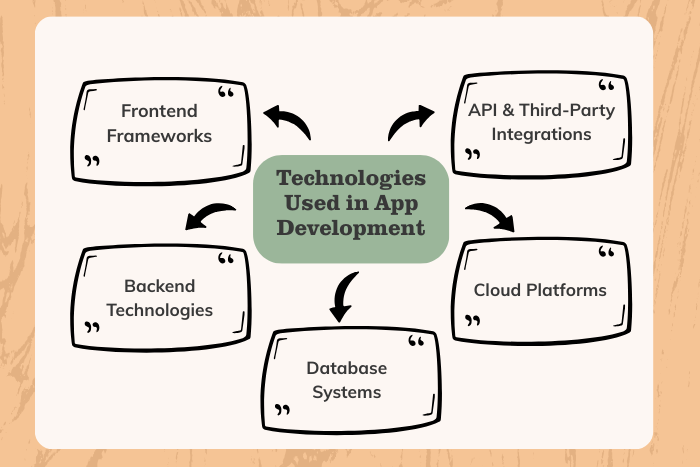 Technologies Used in App Development

Frontend Frameworks

API & Third-Party Integrations

Backend Technologies

Cloud Platforms

Database Systems